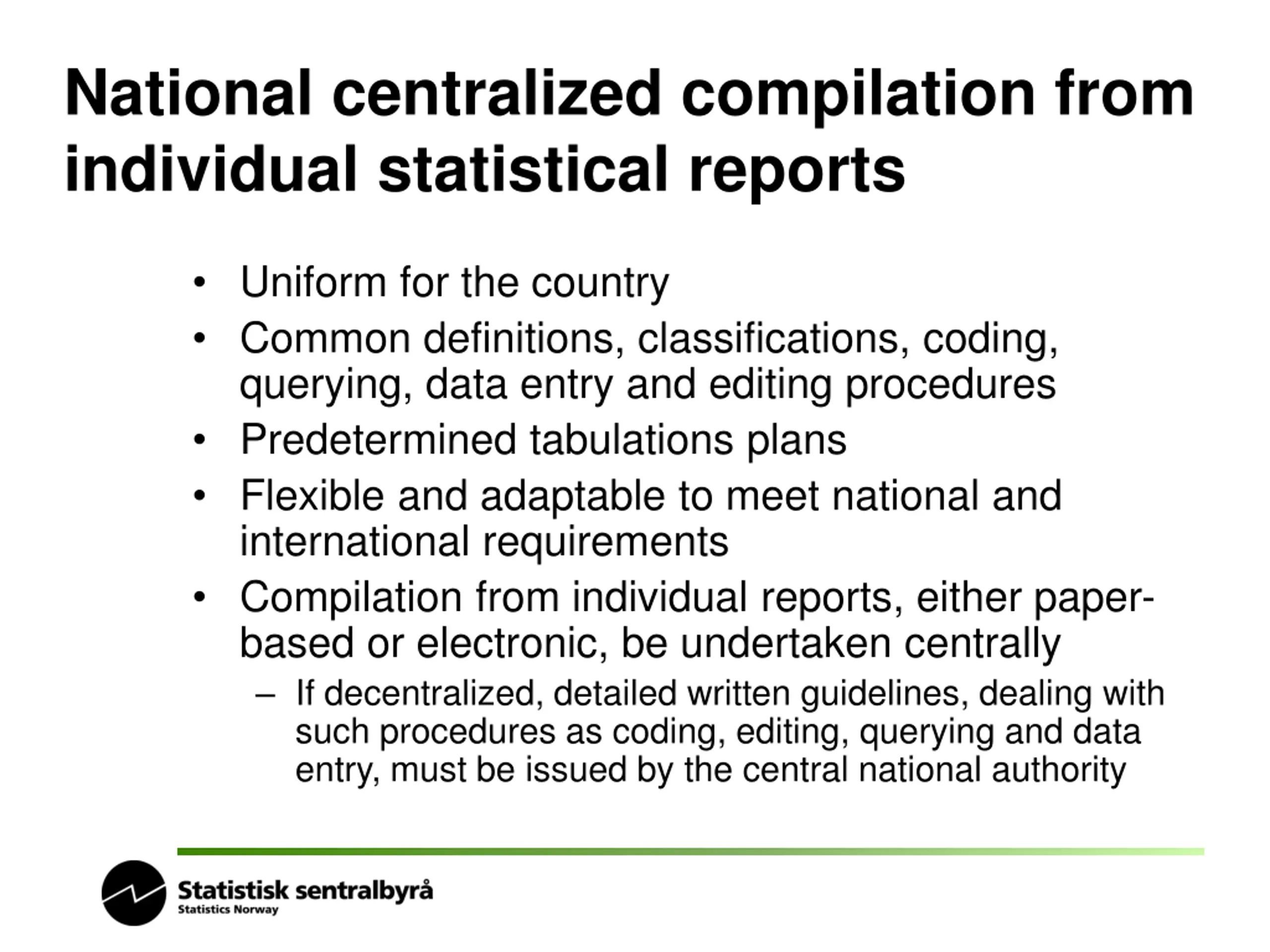 National centralized compilation from individual statistical reports

• Uniform for the country
• Common definitions, classifications, coding, querying, data entry and editing procedures
• Predetermined tabulations plans
• Flexible and adaptable to meet national and international requirements
• Compilation from individual reports, either paper-based or electronic, be undertaken centrally
– If decentralized, detailed written guidelines, dealing with such procedures as coding, editing, querying and data entry, must be issued by the central national authority

Statistisk sentralbyrå
Statistics Norway